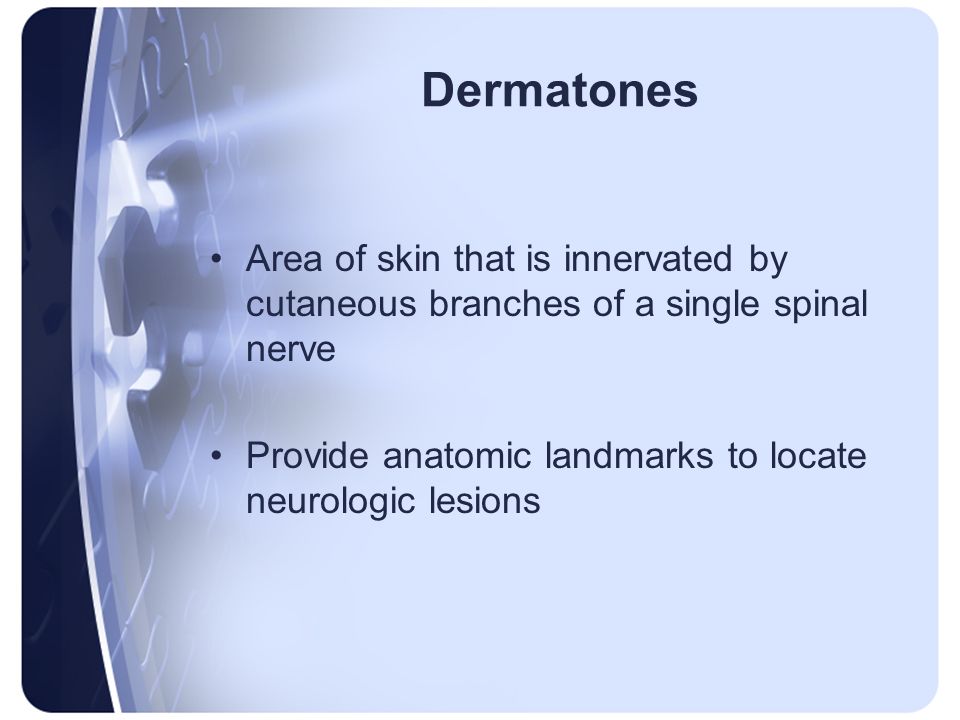 Dermatones

• Area of skin that is innervated by cutaneous branches of a single spinal nerve

• Provide anatomic landmarks to locate neurologic lesions